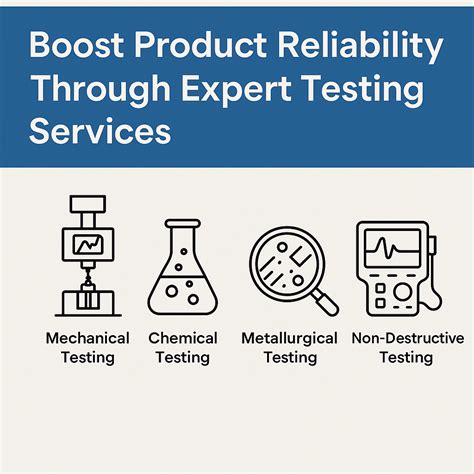 Boost Product Reliability Through Expert Testing Services

Mechanical Testing

Chemical Testing

Metallurgical Testing

Non-Destructive Testing